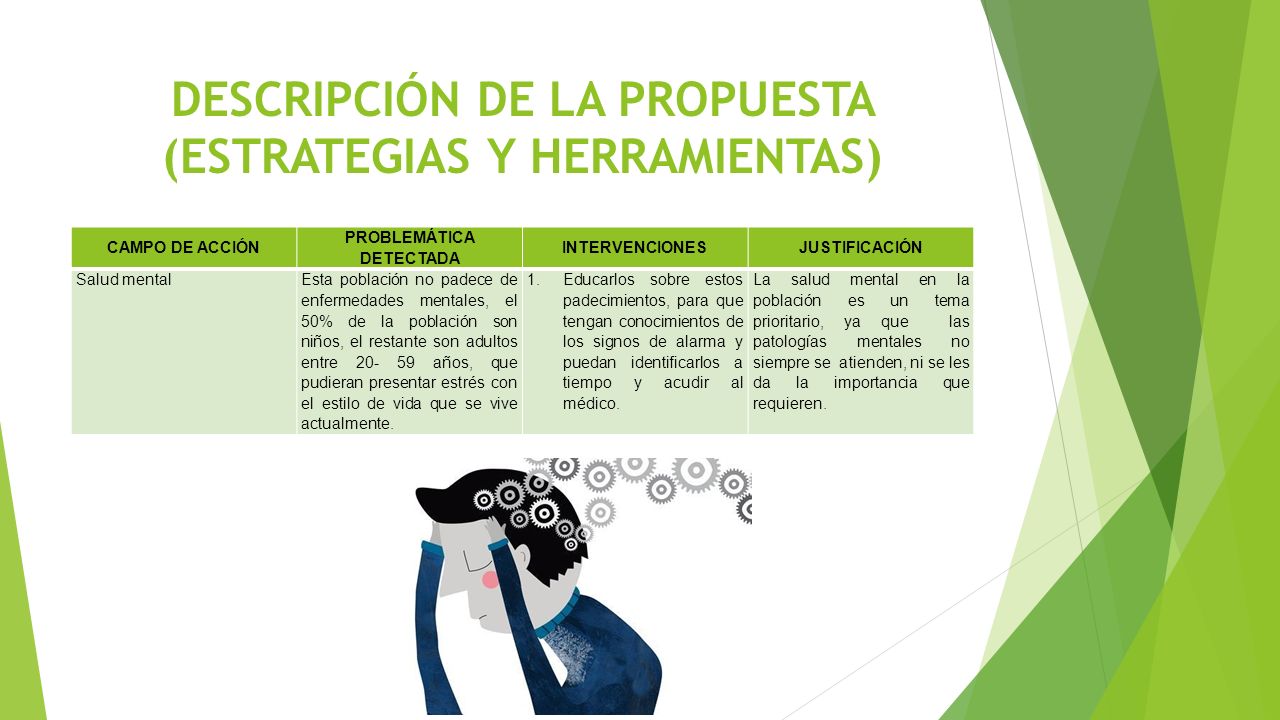 DESCRIPCIÓN DE LA PROPUESTA (ESTRATEGIAS Y HERRAMIENTAS)

| CAMPO DE ACCIÓN | PROBLEMÁTICA DETECTADA | INTERVENCIONES | JUSTIFICACIÓN |
|---|---|---|---|
| Salud mental | Esta población no padece de enfermedades mentales, el 50% de la población son niños, el restante son adultos entre 20- 59 años, que pudieran presentar estrés con el estilo de vida que se vive actualmente. | 1. Educarlos sobre estos padecimientos, para que tengan conocimientos de los signos de alarma y puedan identificarlos a tiempo y acudir al médico. | La salud mental en la población es un tema prioritario, ya que las patologías mentales no siempre se atienden, ni se les da la importancia que requieren. |